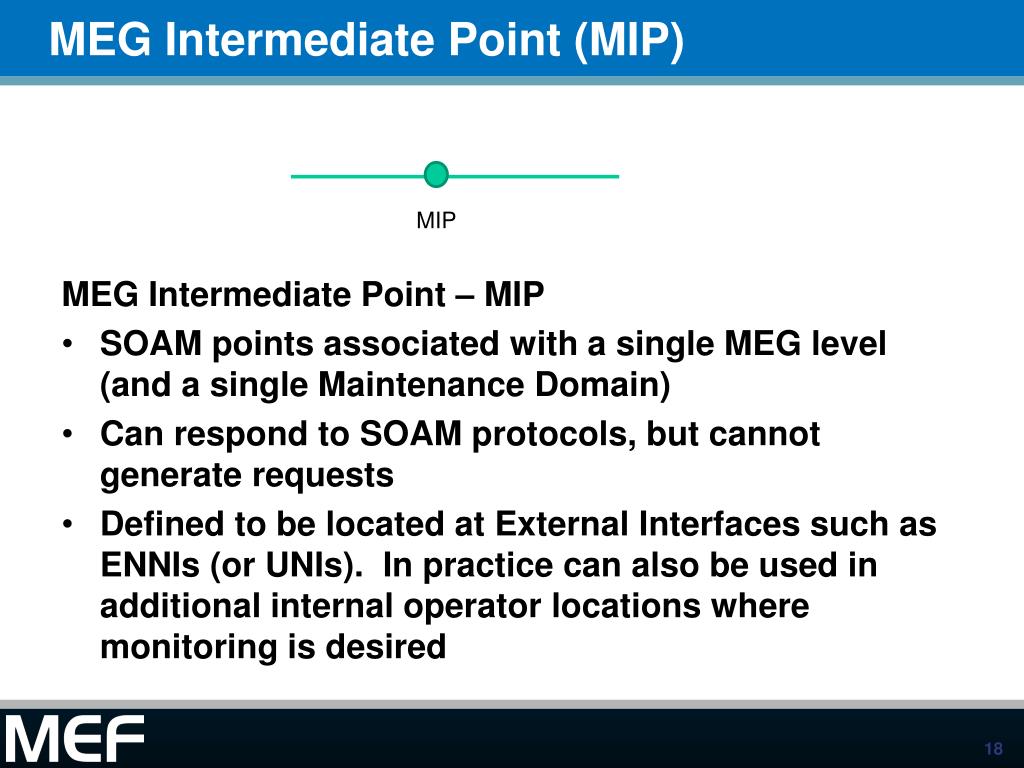 MEG Intermediate Point (MIP)

MIP

MEG Intermediate Point – MIP

• SOAM points associated with a single MEG level (and a single Maintenance Domain)
• Can respond to SOAM protocols, but cannot generate requests
• Defined to be located at External Interfaces such as ENNIs (or UNIs). In practice can also be used in additional internal operator locations where monitoring is desired

MEF

18